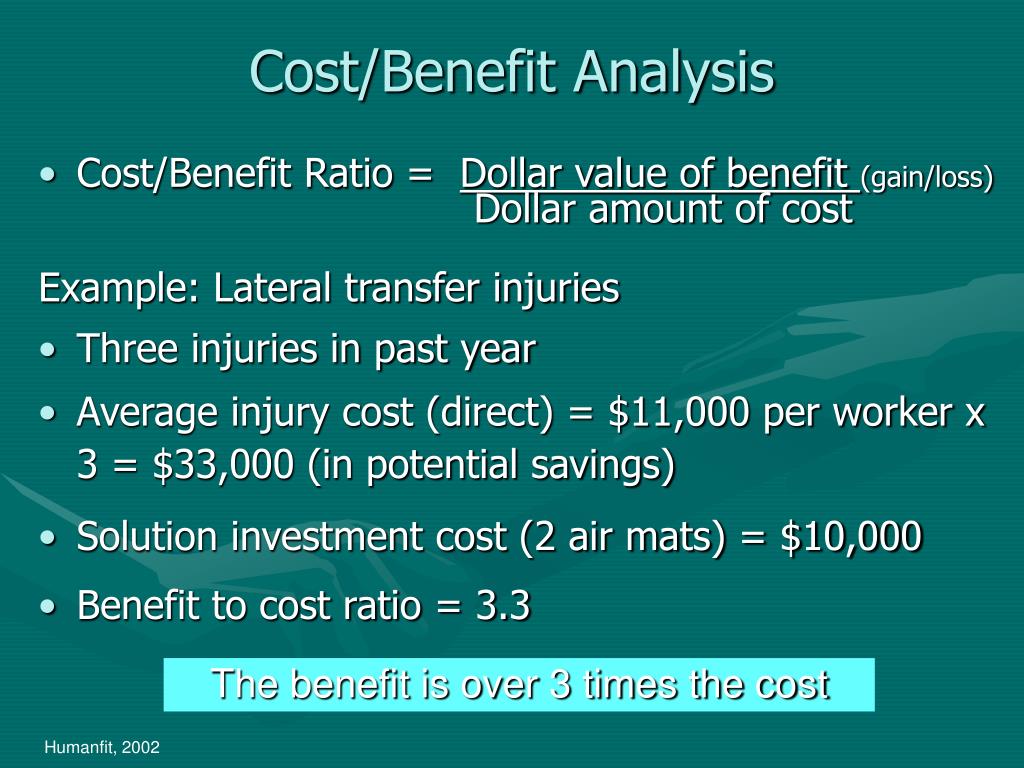 Cost/Benefit Analysis

• Cost/Benefit Ratio = Dollar value of benefit (gain/loss)
Dollar amount of cost

Example: Lateral transfer injuries

• Three injuries in past year
• Average injury cost (direct) = \$11,000 per worker x 3 = \$33,000 (in potential savings)
• Solution investment cost (2 air mats) = \$10,000
• Benefit to cost ratio = 3.3

The benefit is over 3 times the cost

Humanfit, 2002